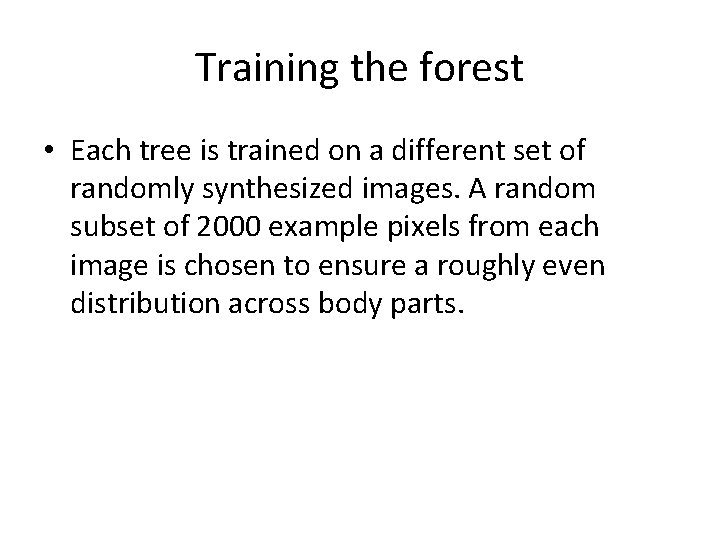 Training the forest

• Each tree is trained on a different set of randomly synthesized images. A random subset of 2000 example pixels from each image is chosen to ensure a roughly even distribution across body parts.